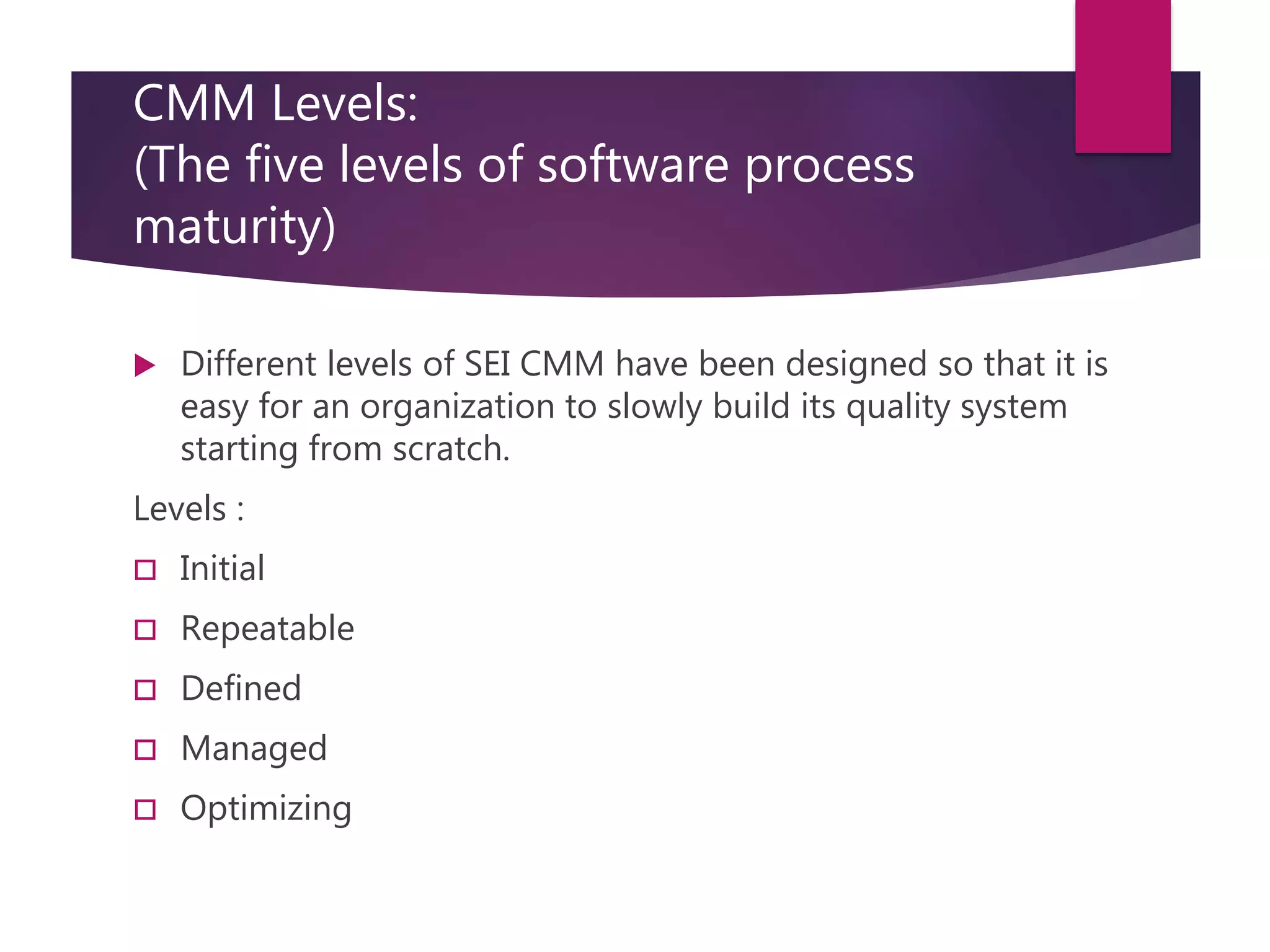 CMM Levels:
(The five levels of software process maturity)

Different levels of SEI CMM have been designed so that it is easy for an organization to slowly build its quality system starting from scratch.

Levels :

Initial

Repeatable

Defined

Managed

Optimizing